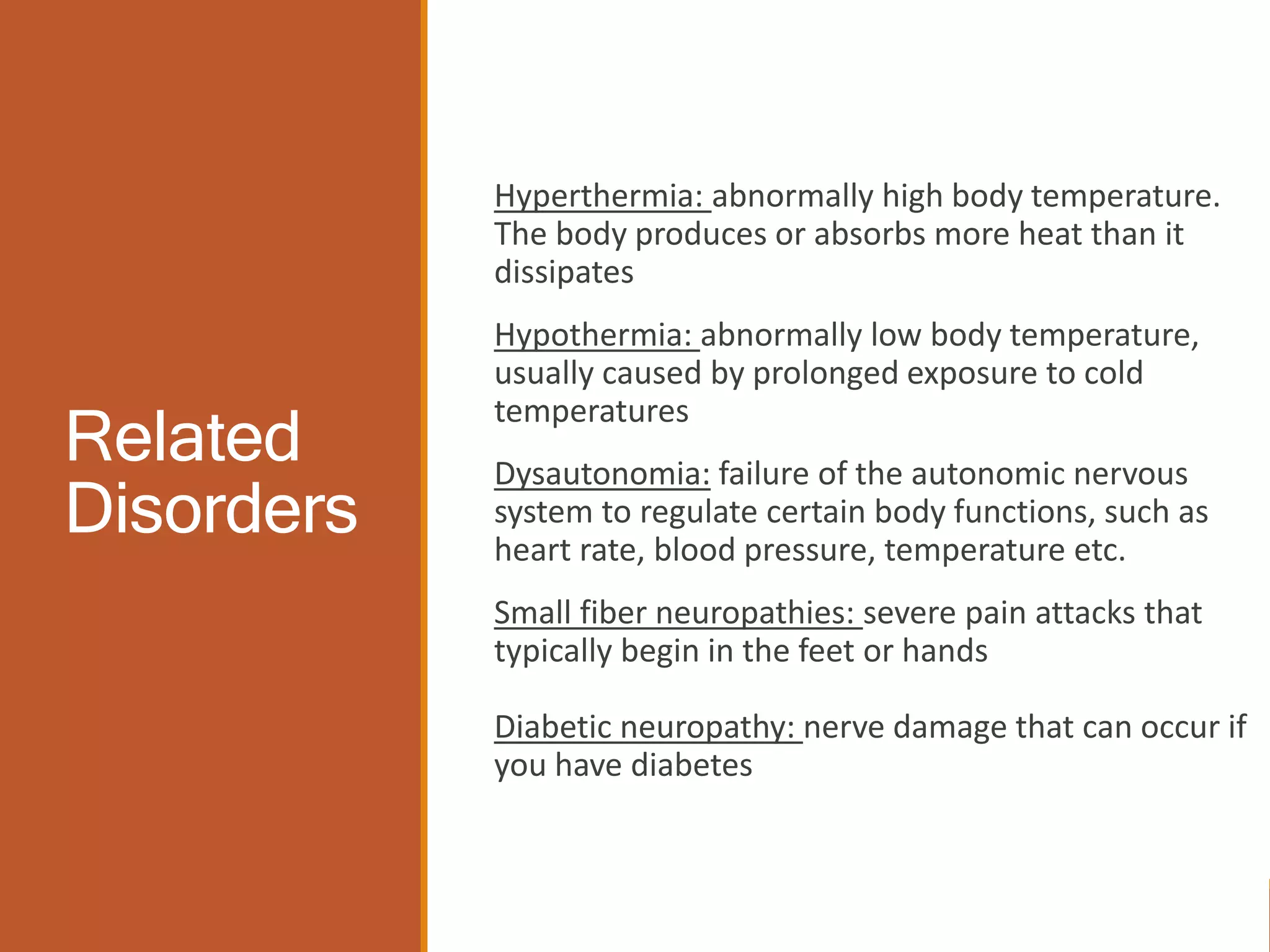 Related Disorders

Hyperthermia: abnormally high body temperature. The body produces or absorbs more heat than it dissipates

Hypothermia: abnormally low body temperature, usually caused by prolonged exposure to cold temperatures

Dysautonomia: failure of the autonomic nervous system to regulate certain body functions, such as heart rate, blood pressure, temperature etc.

Small fiber neuropathies: severe pain attacks that typically begin in the feet or hands

Diabetic neuropathy: nerve damage that can occur if you have diabetes